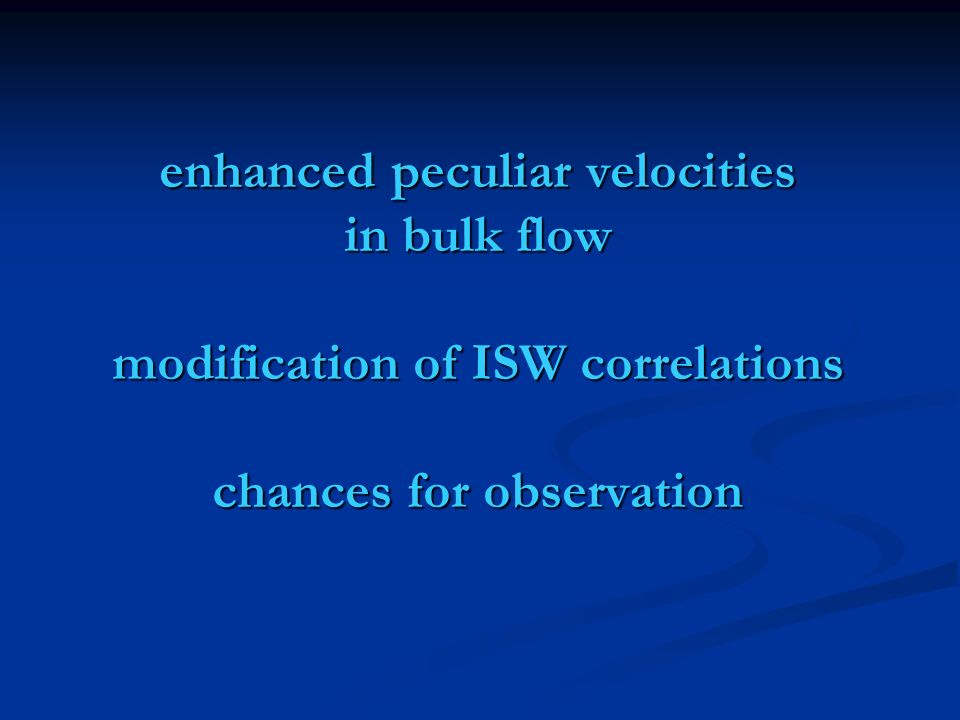 enhanced peculiar velocities
in bulk flow

modification of ISW correlations

chances for observation